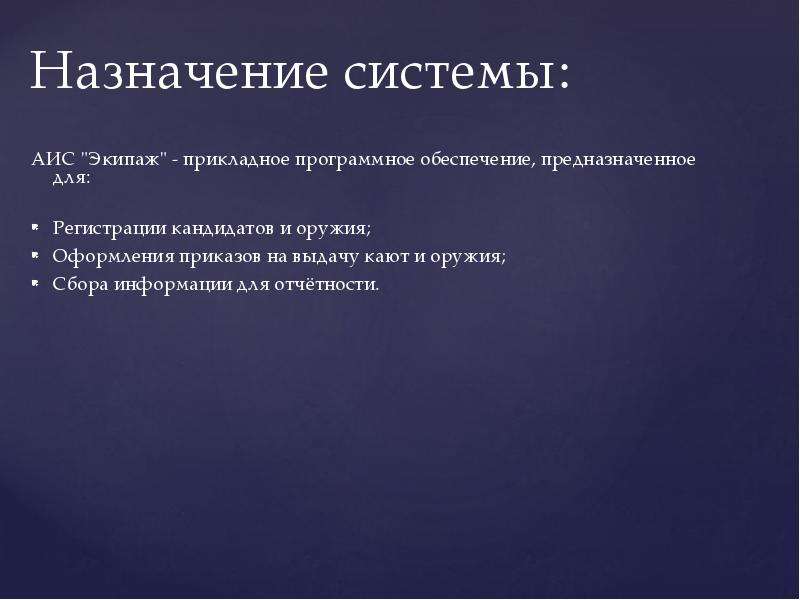 Назначение системы:

АИС "Экипаж" - прикладное программное обеспечение, предназначенное для:

• Регистрации кандидатов и оружия;
• Оформления приказов на выдачу кают и оружия;
• Сбора информации для отчётности.